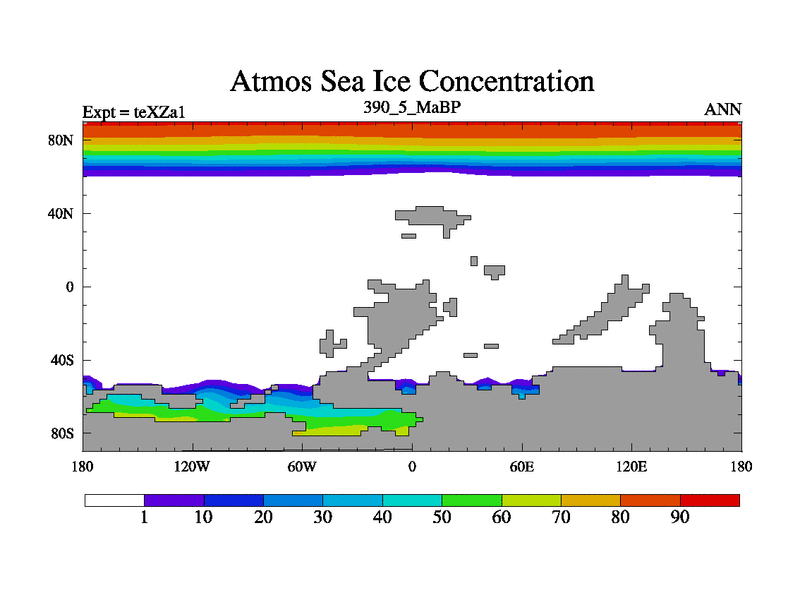 Atmos Sea Ice Concentration

Expt = teXZa1
390_5_MaBP
ANN

80N
40N
0
40S
80S

180
120W
60W
0
60E
120E
180

1
10
20
30
40
50
60
70
80
90